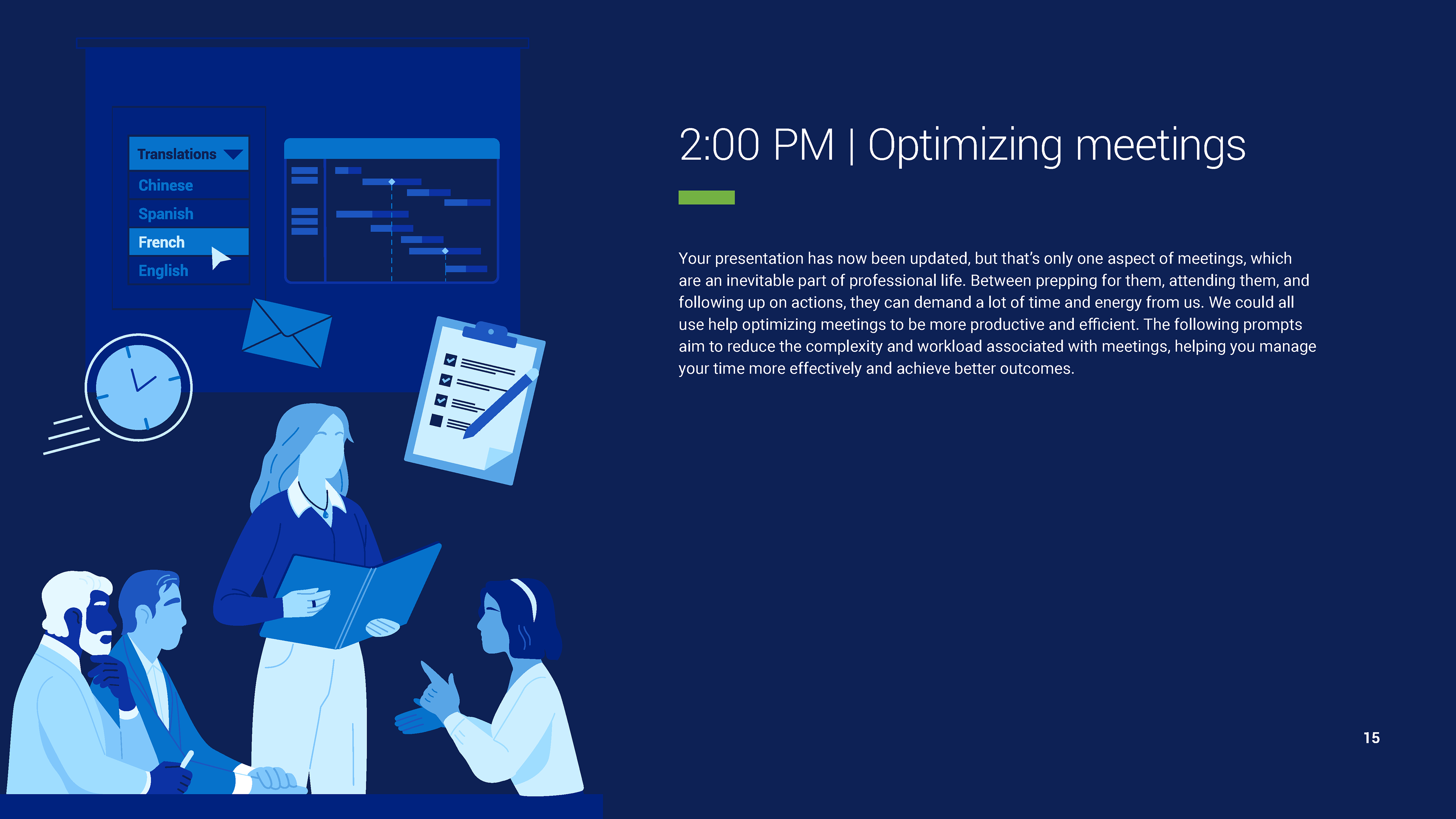 Translations
Chinese
Spanish
French
English

2:00 PM | Optimizing meetings

Your presentation has now been updated, but that's only one aspect of meetings, which are an inevitable part of professional life. Between prepping for them, attending them, and following up on actions, they can demand a lot of time and energy from us. We could all use help optimizing meetings to be more productive and efficient. The following prompts aim to reduce the complexity and workload associated with meetings, helping you manage your time more effectively and achieve better outcomes.

15